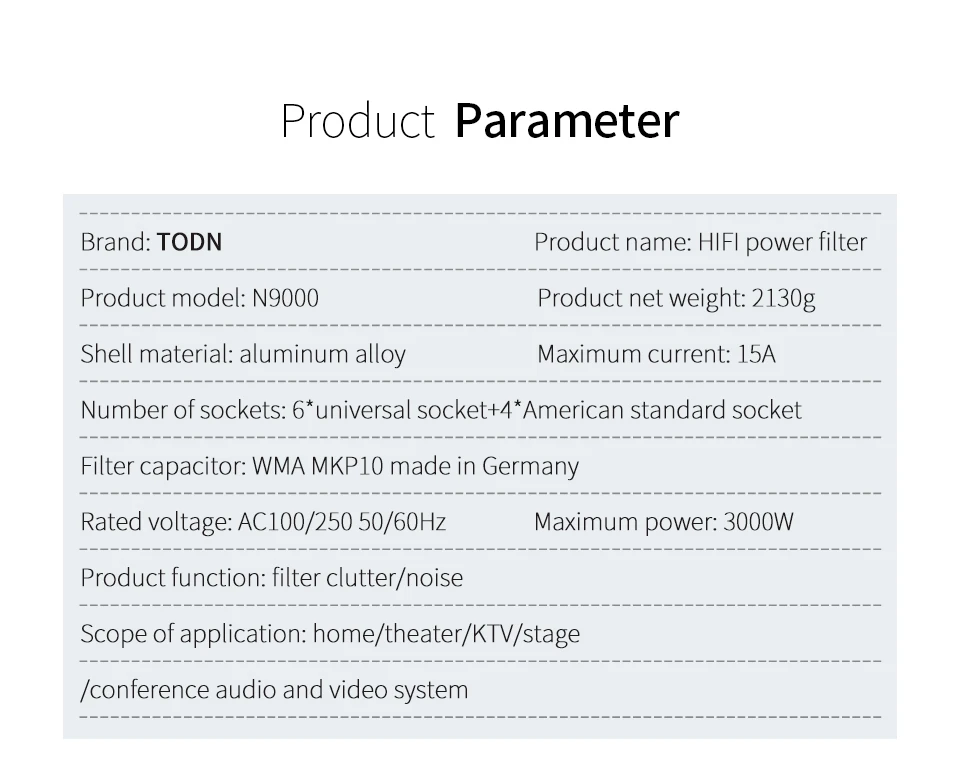 Product Parameter

Brand: TODN

Product name: HIFI power filter

Product model: N9000

Product net weight: 2130g

Shell material: aluminum alloy

Maximum current: 15A

Number of sockets: 6*universal socket+4*American standard socket

Filter capacitor: WMA MKP10 made in Germany

Rated voltage: AC100/250 50/60Hz

Maximum power: 3000W

Product function: filter clutter/noise

Scope of application: home/theater/KTV/stage

/conference audio and video system